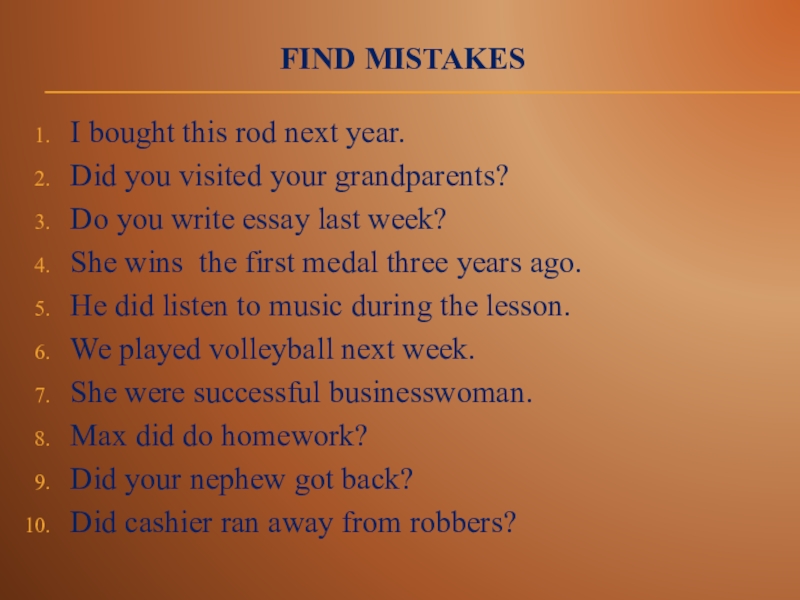 FIND MISTAKES

1. I bought this rod next year.
2. Did you visited your grandparents?
3. Do you write essay last week?
4. She wins  the first medal three years ago.
5. He did listen to music during the lesson.
6. We played volleyball next week.
7. She were successful businesswoman.
8. Max did do homework?
9. Did your nephew got back?
10. Did cashier ran away from robbers?